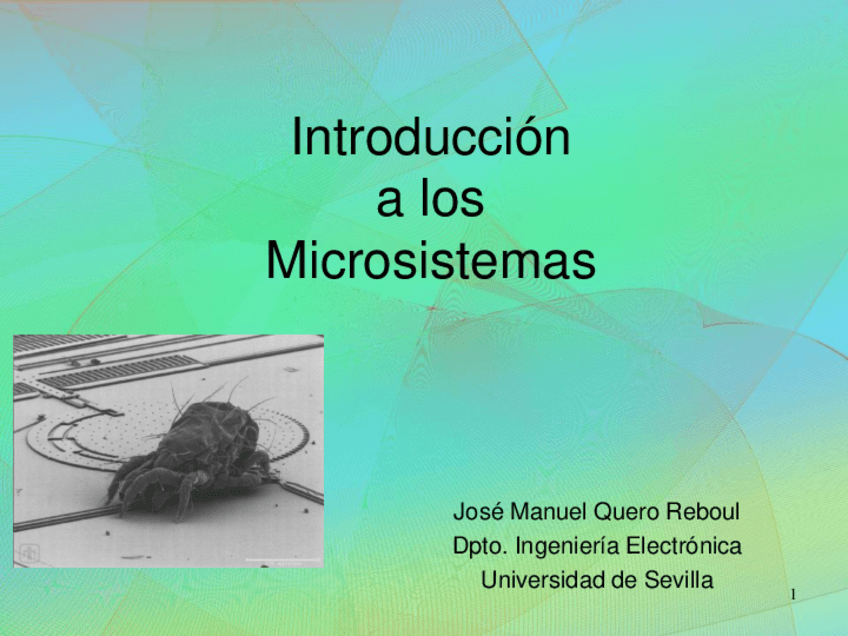 Introducción
a los
Microsistemas

José Manuel Quero Reboul
Dpto. Ingeniería Electrónica
Universidad de Sevilla

1